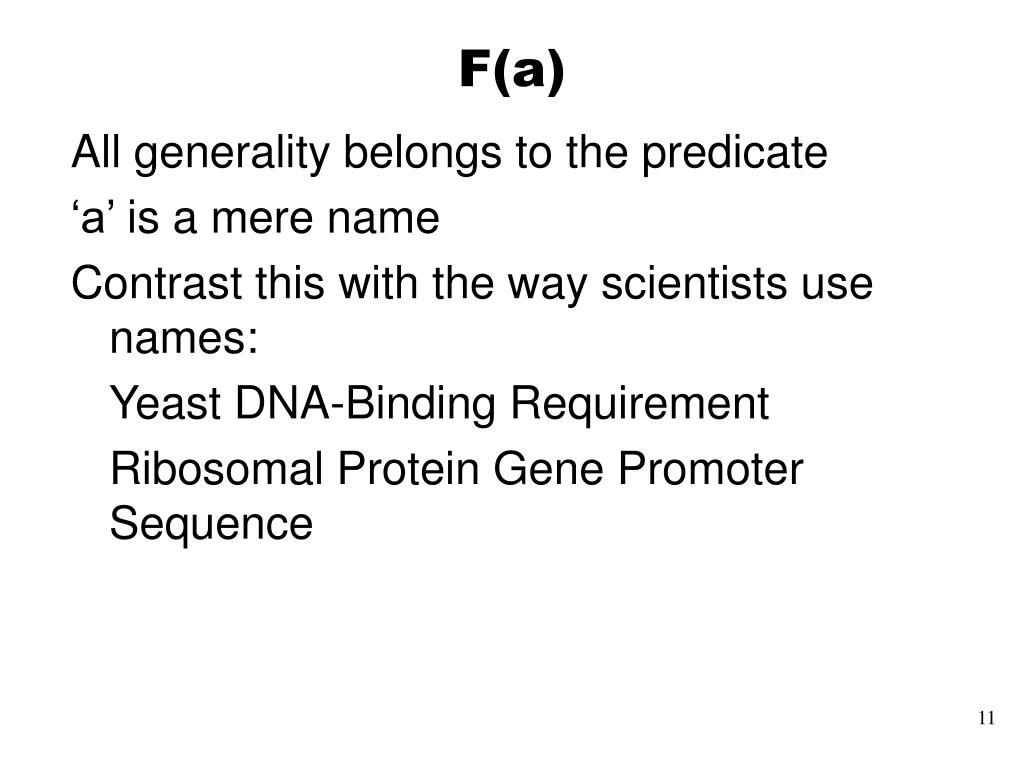 F(a)

All generality belongs to the predicate

‘a’ is a mere name

Contrast this with the way scientists use names:

Yeast DNA-Binding Requirement

Ribosomal Protein Gene Promoter Sequence

11